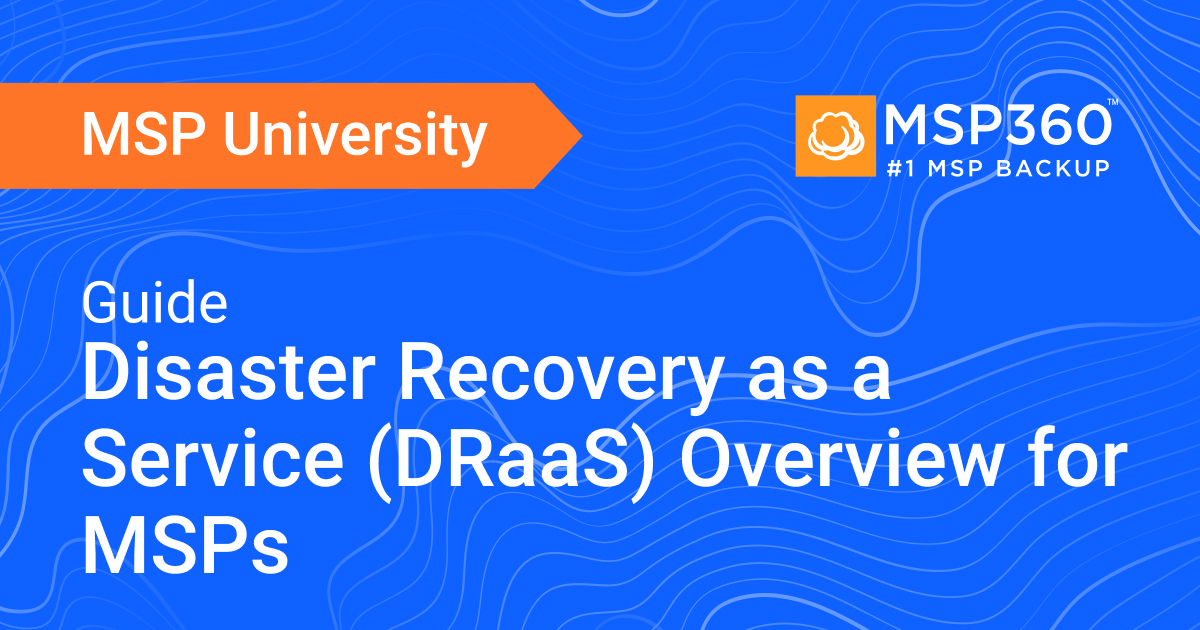 MSP University

MSP360™
#1 MSP BACKUP

Guide
Disaster Recovery as a Service (DRaaS) Overview for MSPs